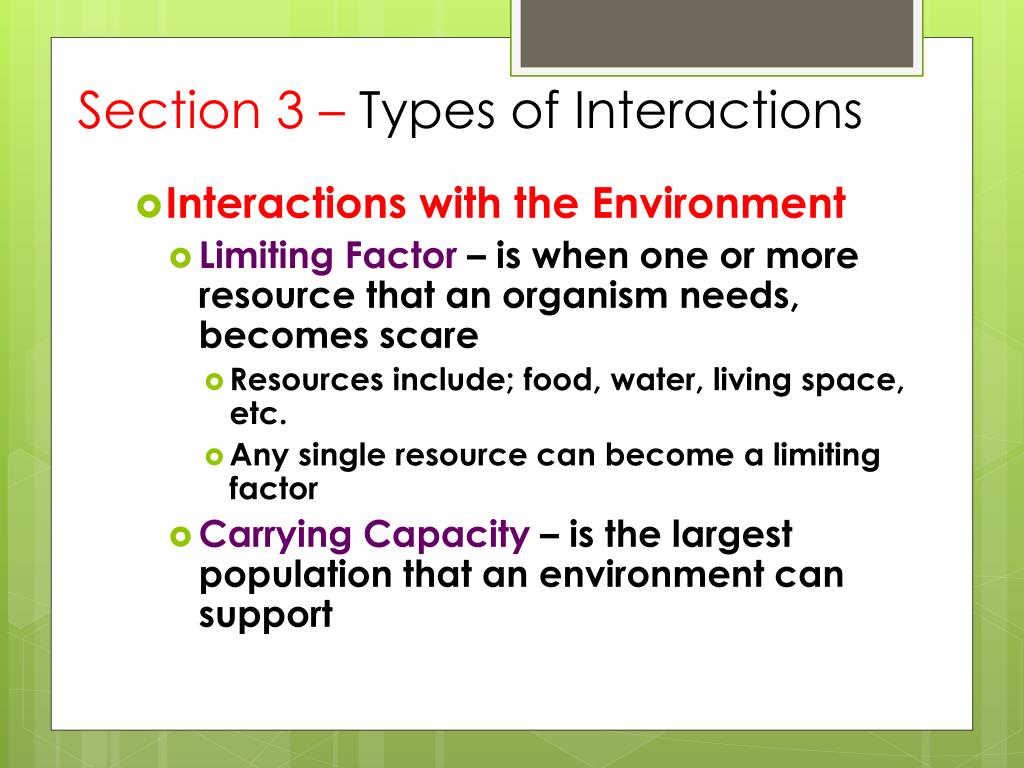 Section 3 – Types of Interactions

Interactions with the Environment

Limiting Factor – is when one or more resource that an organism needs, becomes scare

Resources include; food, water, living space, etc.

Any single resource can become a limiting factor

Carrying Capacity – is the largest population that an environment can support